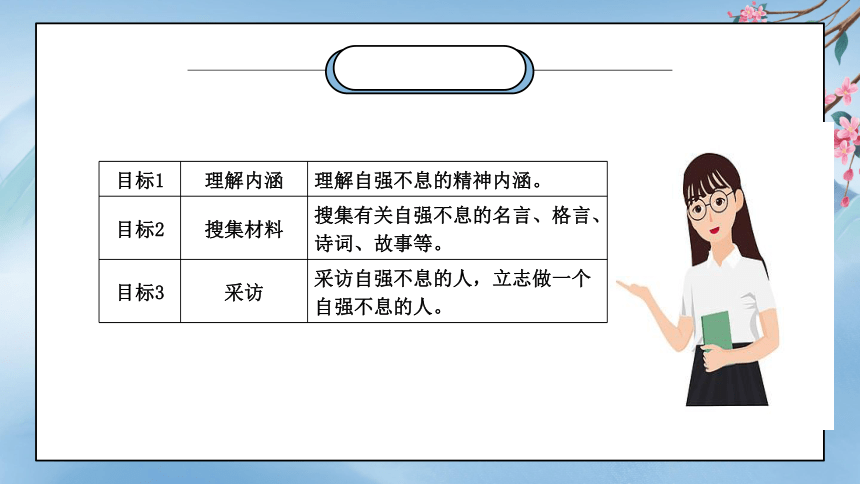 | 目标1 | 理解内涵 | 理解自强不息的精神内涵。 |
|---|---|---|
| 目标2 | 搜集材料 | 搜集有关自强不息的名言、格言、诗词、故事等。 |
| 目标3 | 采访 | 采访自强不息的人，立志做一个自强不息的人。 |